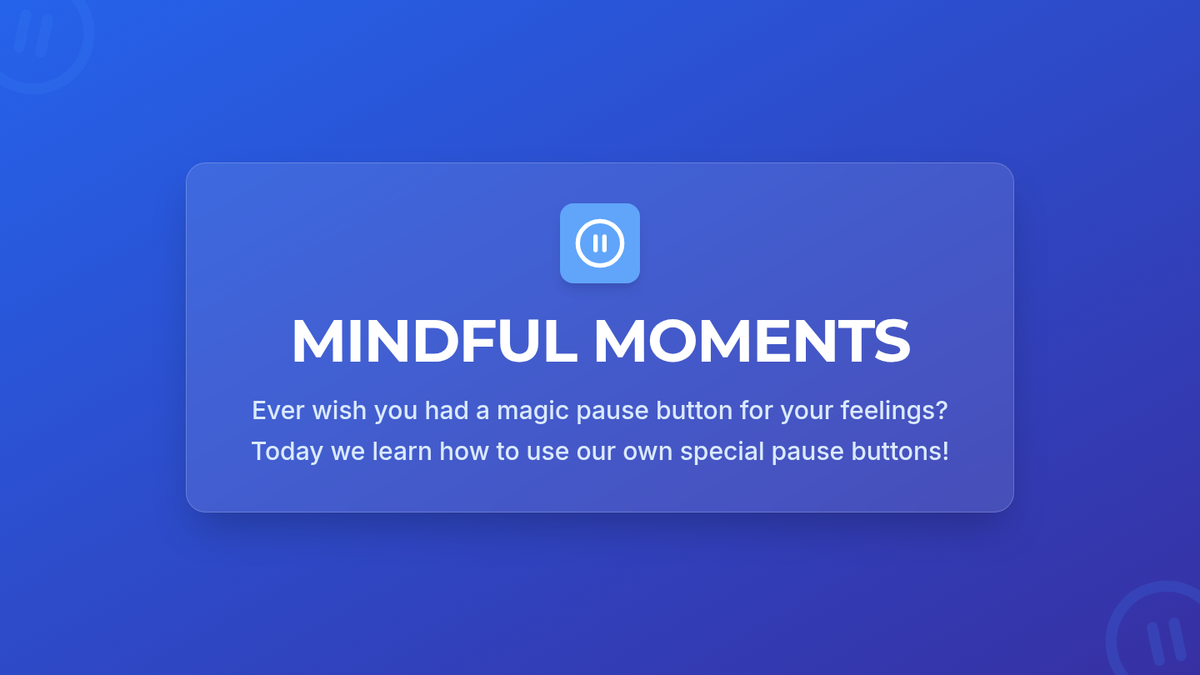 MINDFUL MOMENTS

Ever wish you had a magic pause button for your feelings? Today we learn how to use our own special pause buttons!